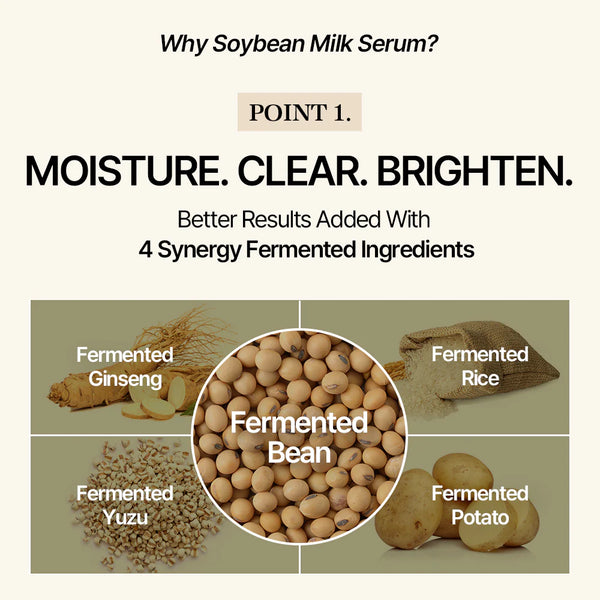 Why Soybean Milk Serum?

POINT 1.

MOISTURE. CLEAR. BRIGHTEN.

Better Results Added With
4 Synergy Fermented Ingredients

Fermented Ginseng

Fermented Rice

Fermented Bean

Fermented Yuzu

Fermented Potato